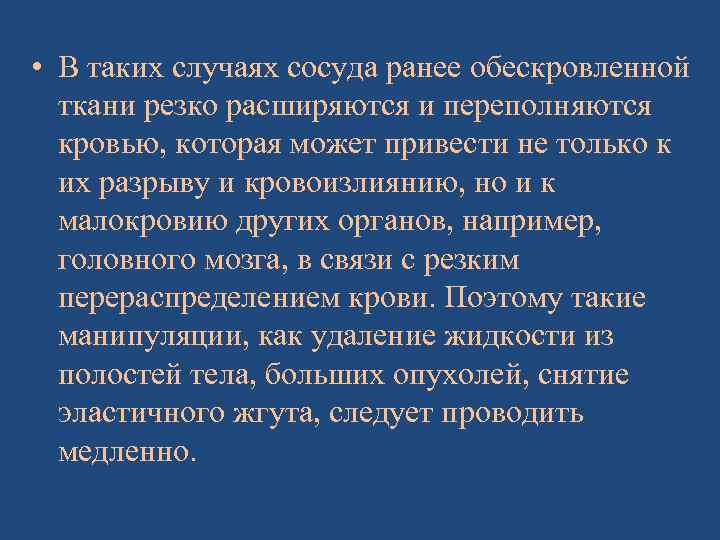 • В таких случаях сосуда ранее обескровленной ткани резко расширяются и переполняются кровью, которая может привести не только к их разрыву и кровоизлиянию, но и к малокровию других органов, например, головного мозга, в связи с резким перераспределением крови. Поэтому такие манипуляции, как удаление жидкости из полостей тела, больших опухолей, снятие эластичного жгута, следует проводить медленно.